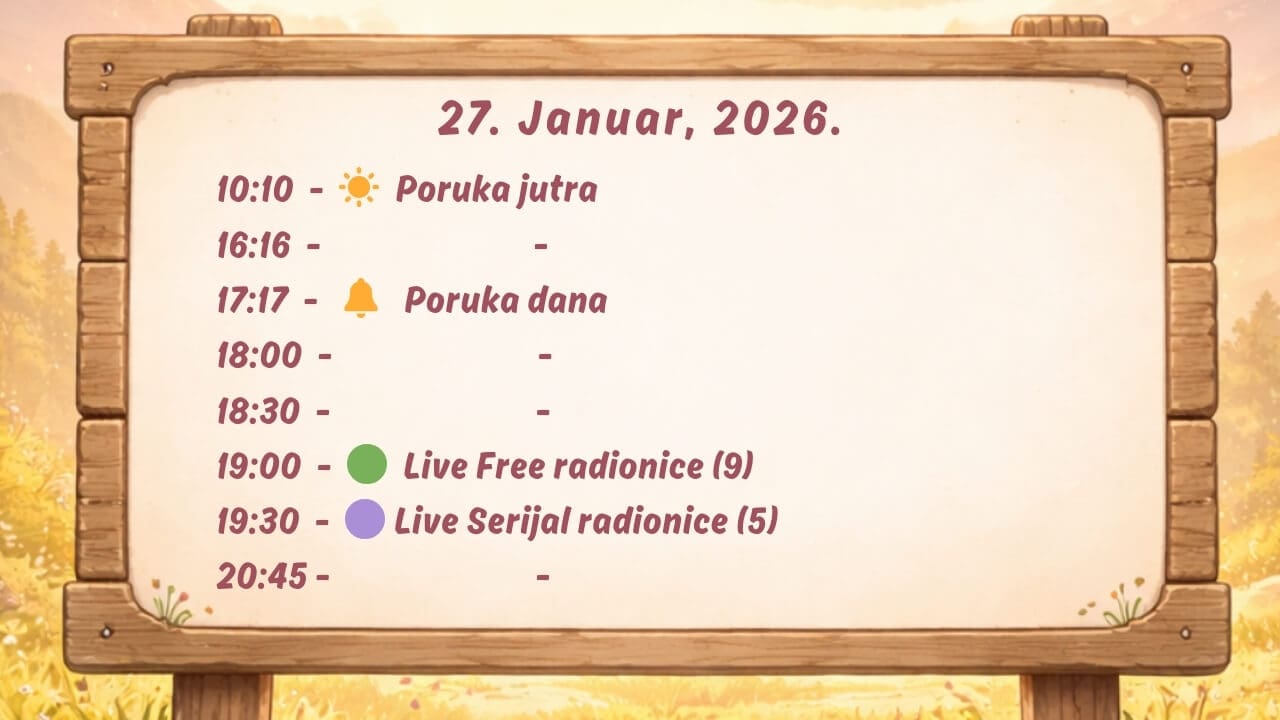 27. Januar, 2026.

10:10 - Poruka jutra
16:16 - -
17:17 - Poruka dana
18:00 - -
18:30 - -
19:00 - Live Free radionice (9)
19:30 - Live Serijal radionice (5)
20:45 - -